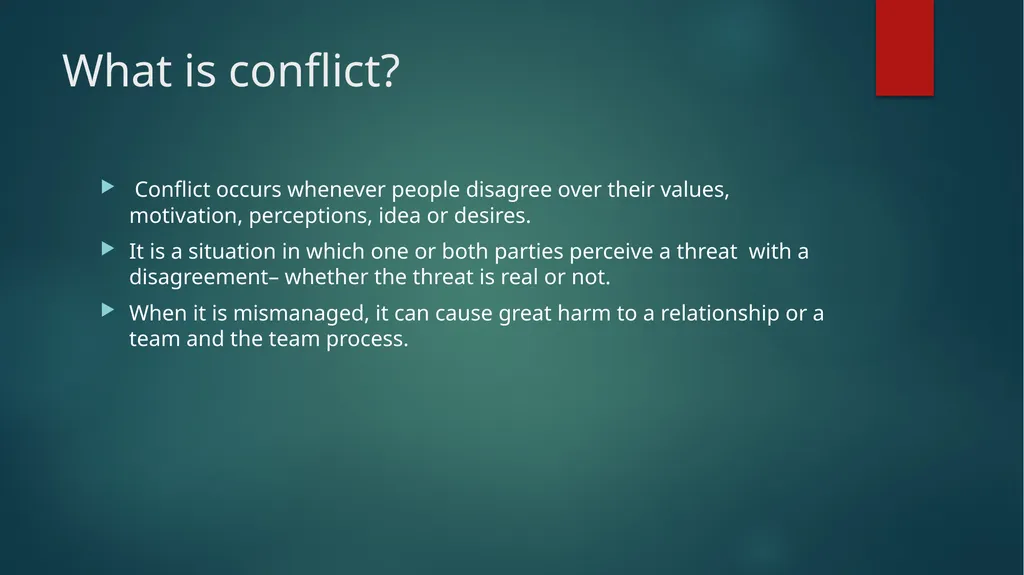 What is conflict?

Conflict occurs whenever people disagree over their values, motivation, perceptions, idea or desires.

It is a situation in which one or both parties perceive a threat with a disagreement– whether the threat is real or not.

When it is mismanaged, it can cause great harm to a relationship or a team and the team process.